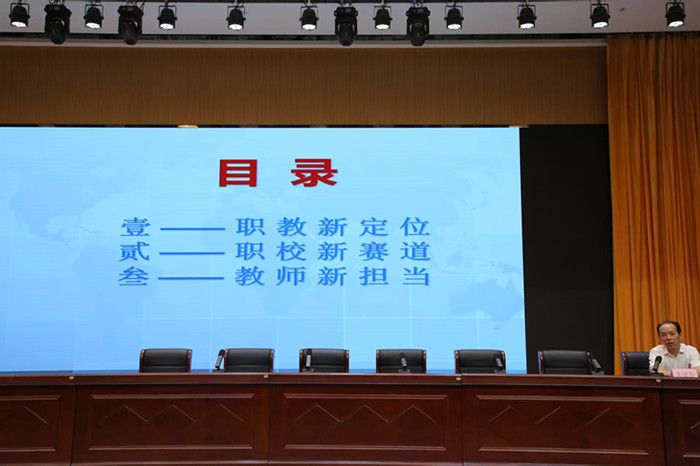 目录

壹——职教新定位
贰——职校新赛道
叁——教师新担当